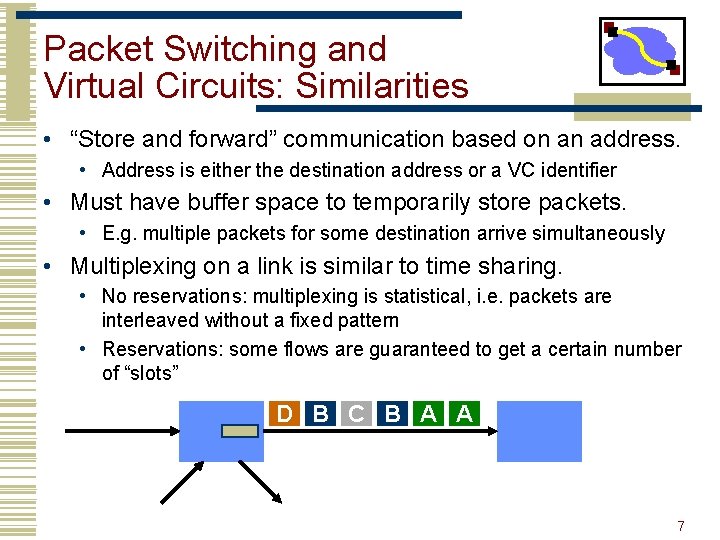 Packet Switching and Virtual Circuits: Similarities

• “Store and forward” communication based on an address.
  • Address is either the destination address or a VC identifier
• Must have buffer space to temporarily store packets.
  • E.g. multiple packets for some destination arrive simultaneously
• Multiplexing on a link is similar to time sharing.
  • No reservations: multiplexing is statistical, i.e. packets are interleaved without a fixed pattern
  • Reservations: some flows are guaranteed to get a certain number of “slots”

D B C B A A

7